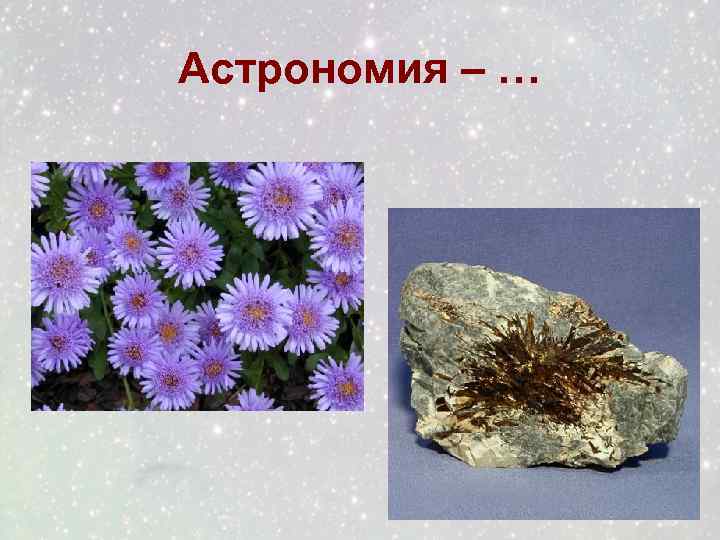 Астрономия – …